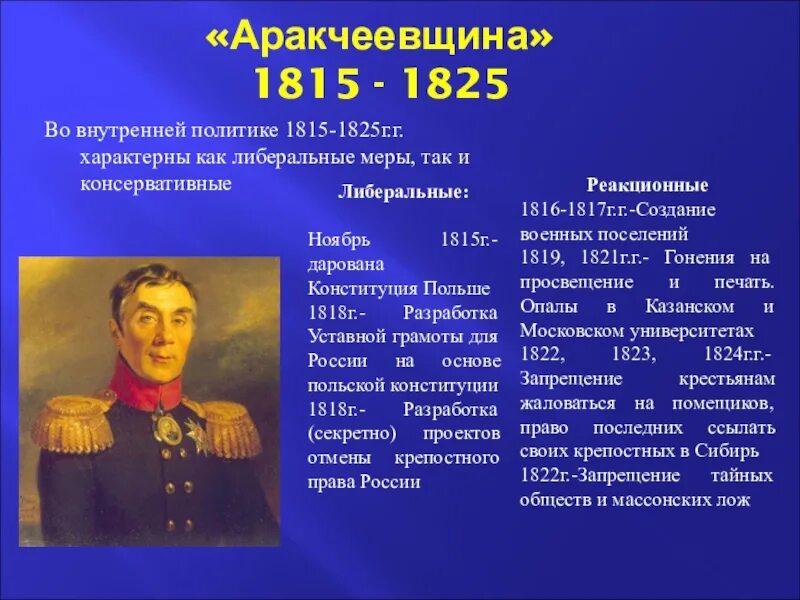 «Аракчеевщина»
1815 - 1825

Во внутренней политике 1815-1825г.г. характерны как либеральные меры, так и консервативные

Либеральные:

Ноябрь 1815г.- дарована Конституция Польше
1818г.- Разработка Уставной грамоты для России на основе польской конституции
1818г.- Разработка (секретно) проектов отмены крепостного права России

Реакционные
1816-1817г.г.-Создание военных поселений
1819, 1821г.г.- Гонения на просвещение и печать. Опалы в Казанском и Московском университетах
1822, 1823, 1824г.г.- Запрещение крестьянам жаловаться на помещиков, право последних ссылать своих крепостных в Сибирь
1822г.-Запрещение тайных обществ и массонских лож